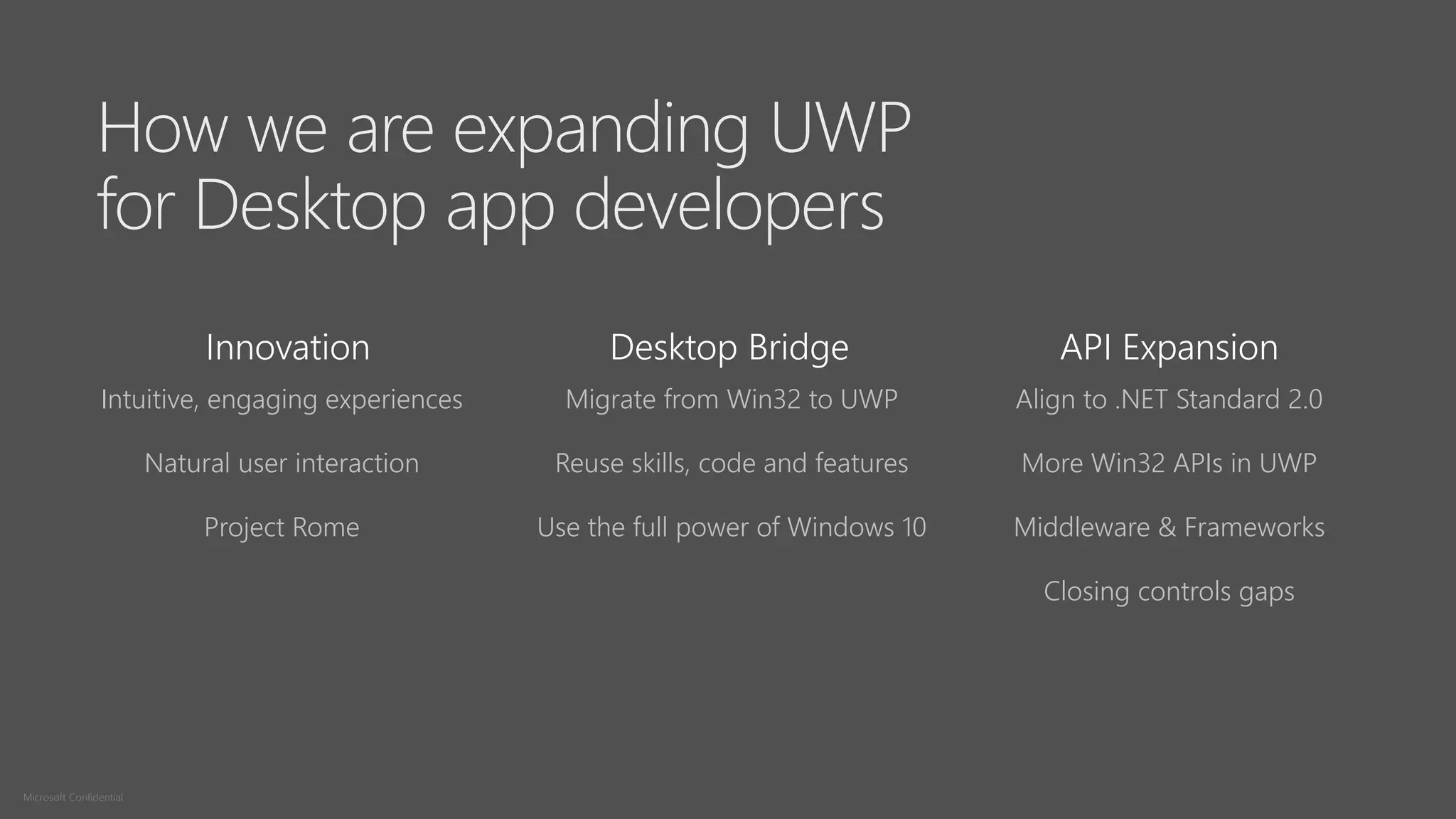 How we are expanding UWP for Desktop app developers

Innovation

Intuitive, engaging experiences

Natural user interaction

Project Rome

Desktop Bridge

Migrate from Win32 to UWP

Reuse skills, code and features

Use the full power of Windows 10

API Expansion

Align to .NET Standard 2.0

More Win32 APIs in UWP

Middleware & Frameworks

Closing controls gaps

Microsoft Confidential